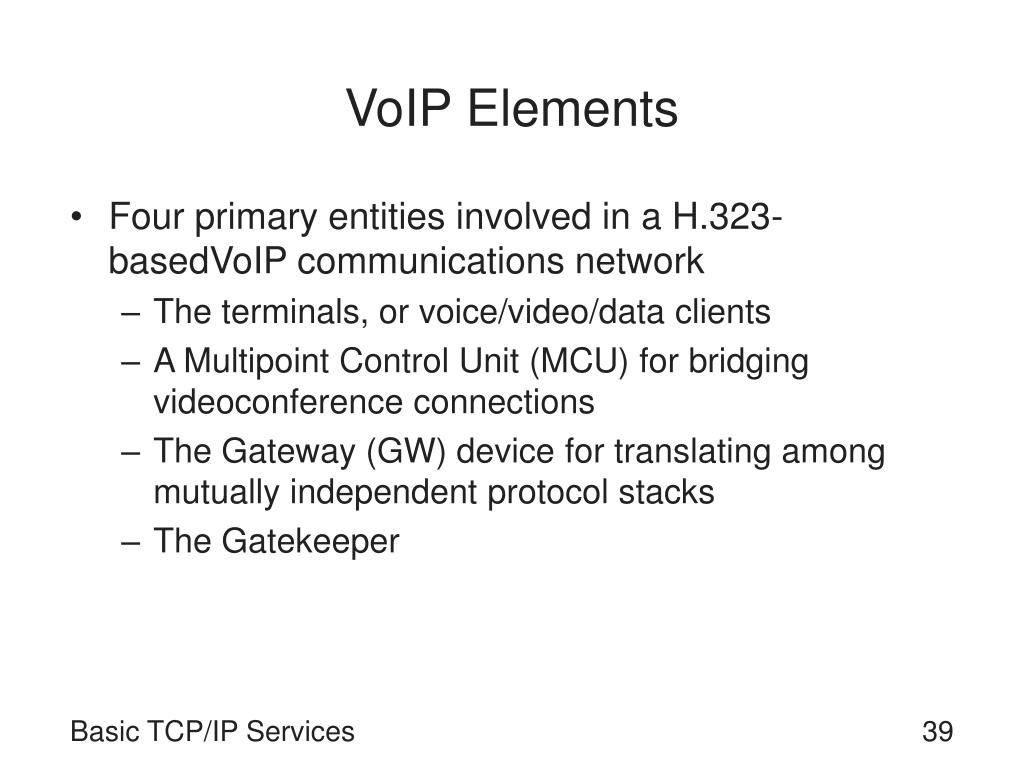 VoIP Elements

• Four primary entities involved in a H.323-basedVoIP communications network
– The terminals, or voice/video/data clients
– A Multipoint Control Unit (MCU) for bridging videoconference connections
– The Gateway (GW) device for translating among mutually independent protocol stacks
– The Gatekeeper

Basic TCP/IP Services

39